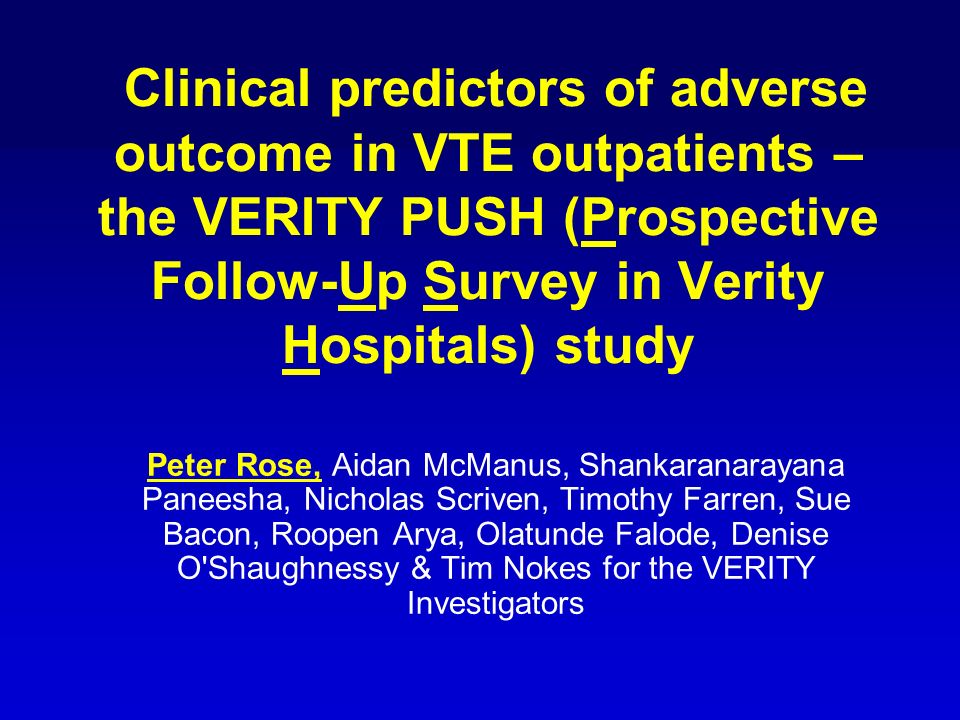 Clinical predictors of adverse outcome in VTE outpatients – the VERITY PUSH (Prospective Follow-Up Survey in Verity Hospitals) study

Peter Rose, Aidan McManus, Shankaranarayana Paneesha, Nicholas Scriven, Timothy Farren, Sue Bacon, Roopen Arya, Olatunde Falode, Denise O'Shaughnessy & Tim Nokes for the VERITY Investigators